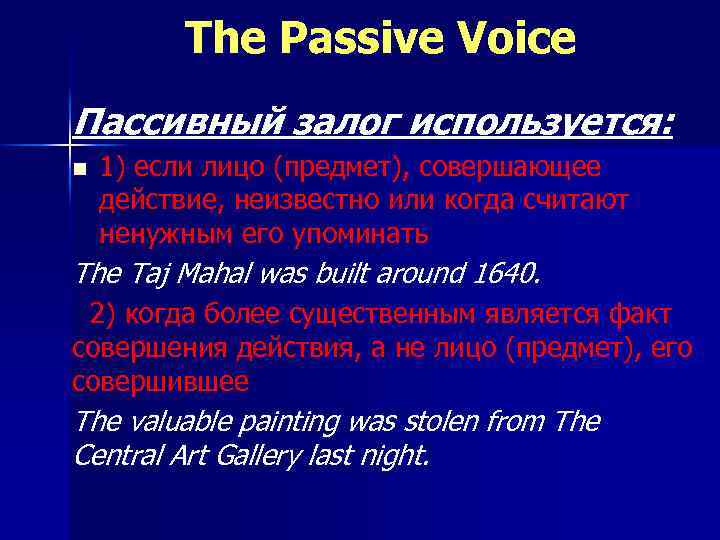 The Passive Voice

Пассивный залог используется:

1) если лицо (предмет), совершающее действие, неизвестно или когда считают ненужным его упоминать

The Taj Mahal was built around 1640.

2) когда более существенным является факт совершения действия, а не лицо (предмет), его совершившее

The valuable painting was stolen from The Central Art Gallery last night.